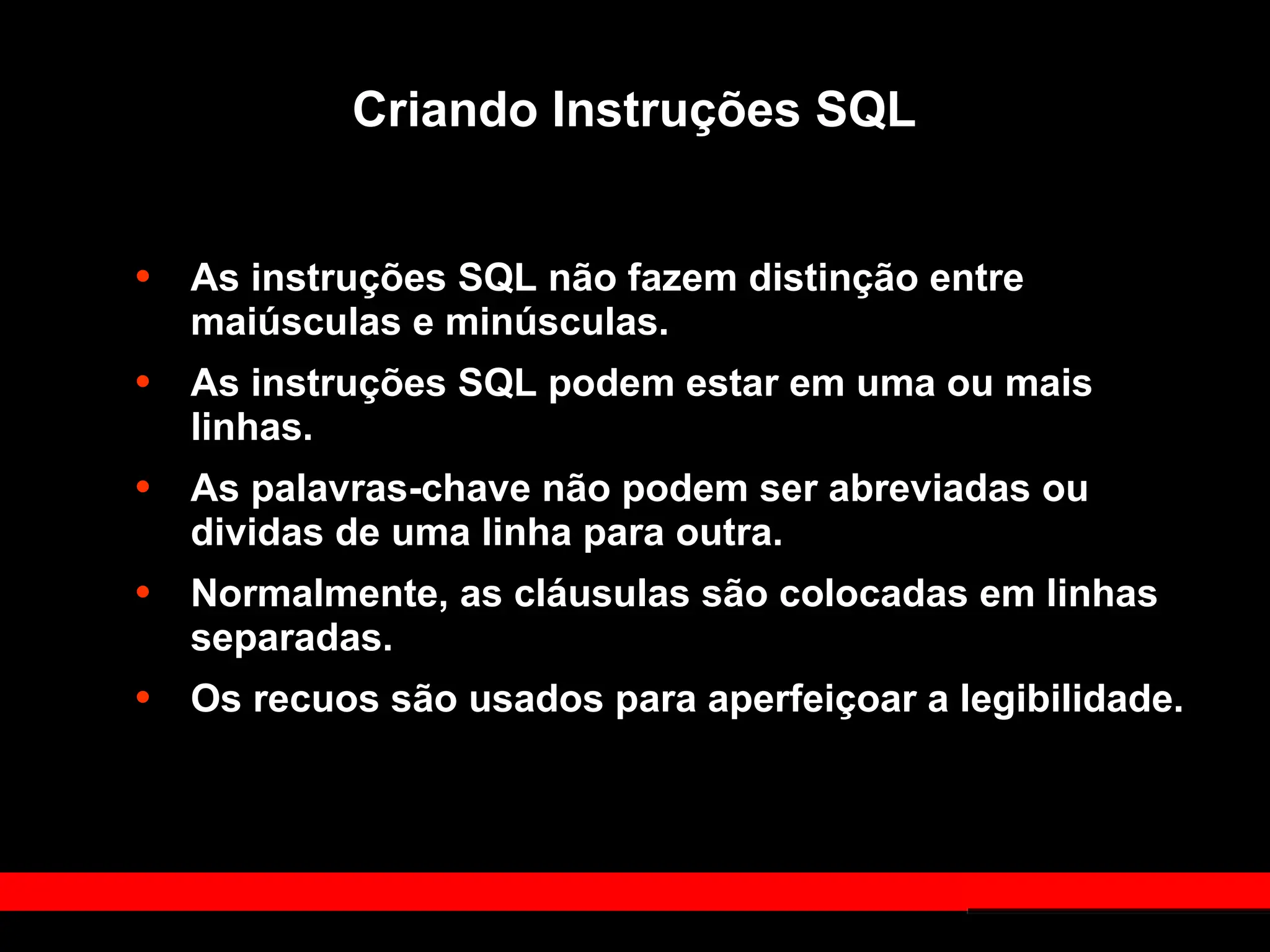 Criando Instruções SQL

• As instruções SQL não fazem distinção entre maiúsculas e minúsculas.
• As instruções SQL podem estar em uma ou mais linhas.
• As palavras-chave não podem ser abreviadas ou dividas de uma linha para outra.
• Normalmente, as cláusulas são colocadas em linhas separadas.
• Os recuos são usados para aperfeiçoar a legibilidade.